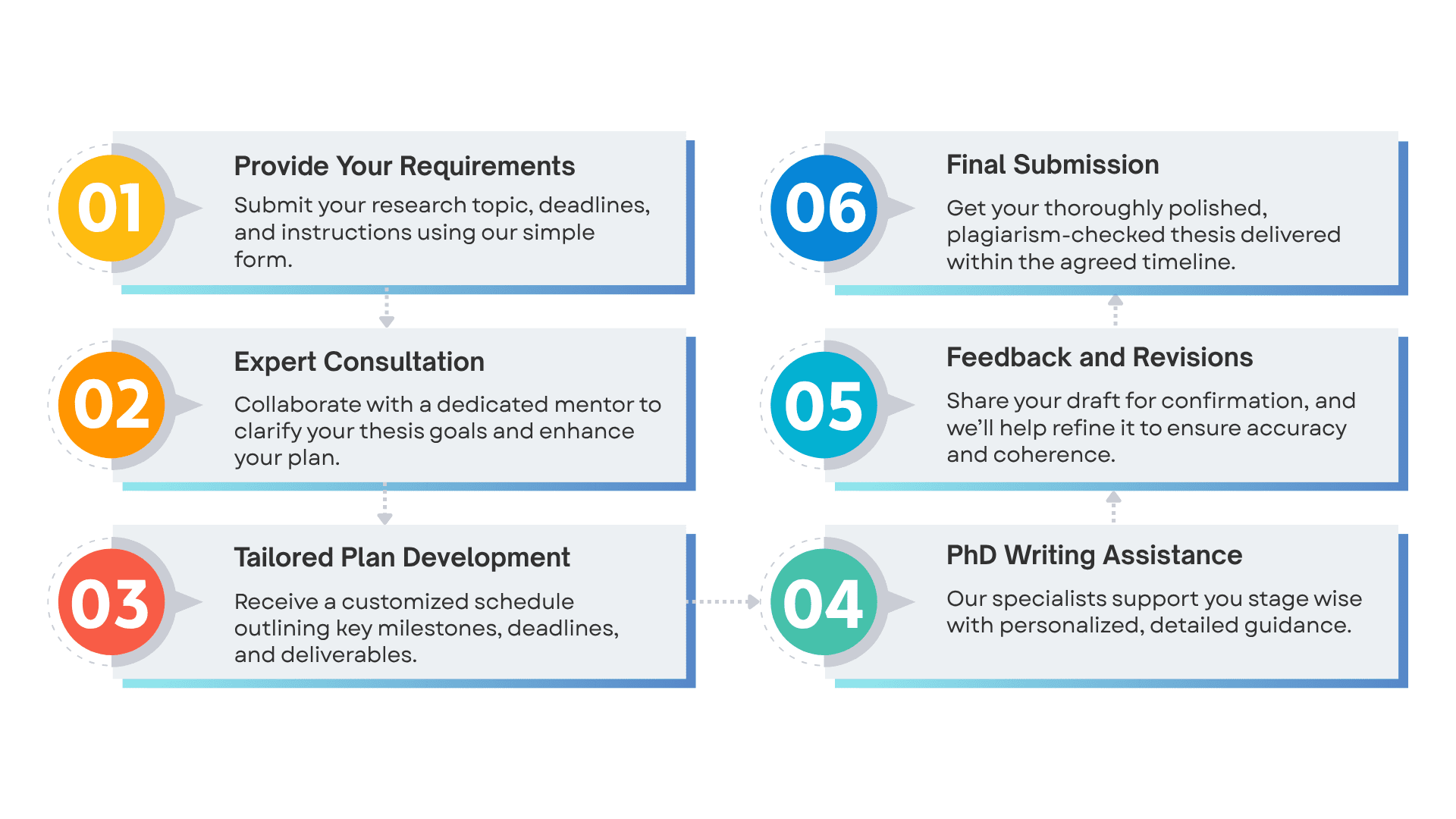 01

Provide Your Requirements

Submit your research topic, deadlines, and instructions using our simple form.

02

Expert Consultation

Collaborate with a dedicated mentor to clarify your thesis goals and enhance your plan.

03

Tailored Plan Development

Receive a customized schedule outlining key milestones, deadlines, and deliverables.

04

PhD Writing Assistance

Our specialists support you stage wise with personalized, detailed guidance.

05

Feedback and Revisions

Share your draft for confirmation, and we'll help refine it to ensure accuracy and coherence.

06

Final Submission

Get your thoroughly polished, plagiarism-checked thesis delivered within the agreed timeline.